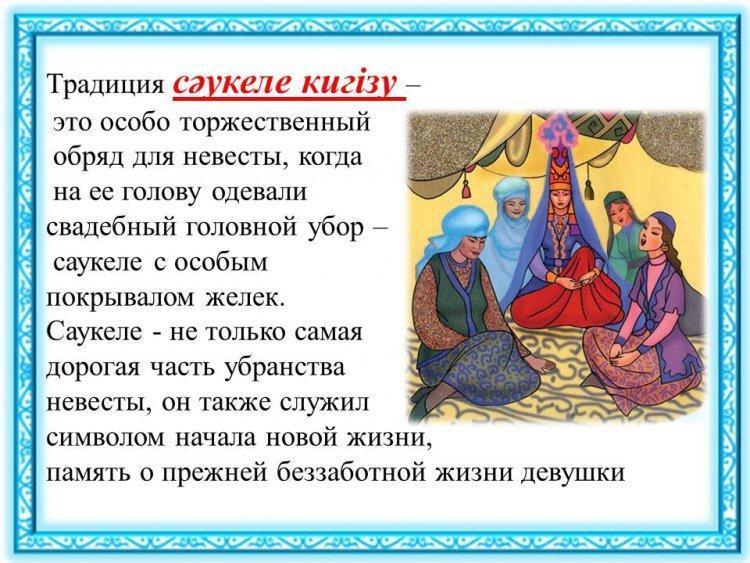 Традиция сәукеле кигізу – это особо торжественный обряд для невесты, когда на ее голову одевали свадебный головной убор – саукеле с особым покрывалом желек. Саукеле - не только самая дорогая часть убранства невесты, он также служил символом начала новой жизни, память о прежней беззаботной жизни девушки